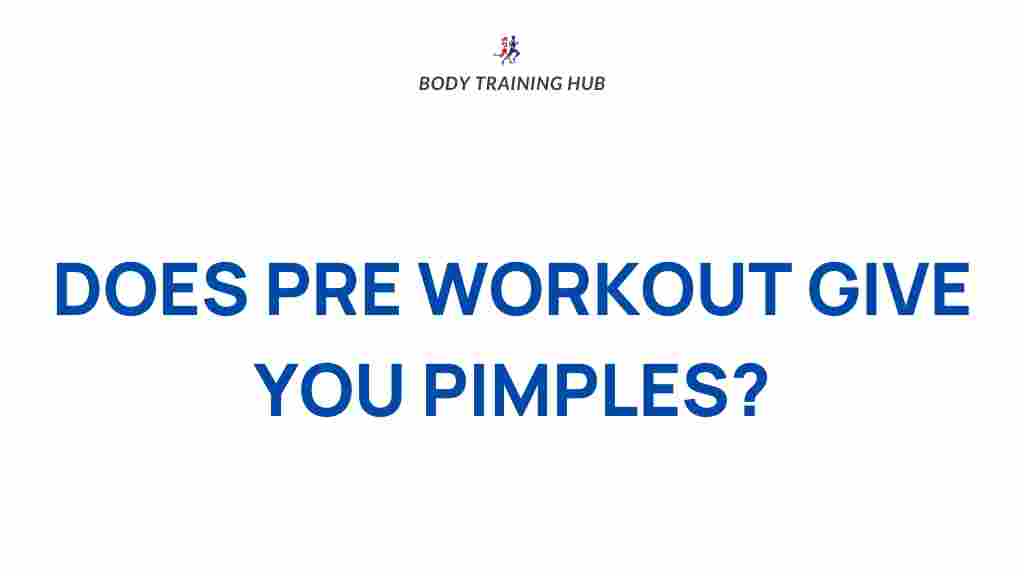 BODY TRAINING HUB

DOES PRE WORKOUT GIVE YOU PIMPLES?